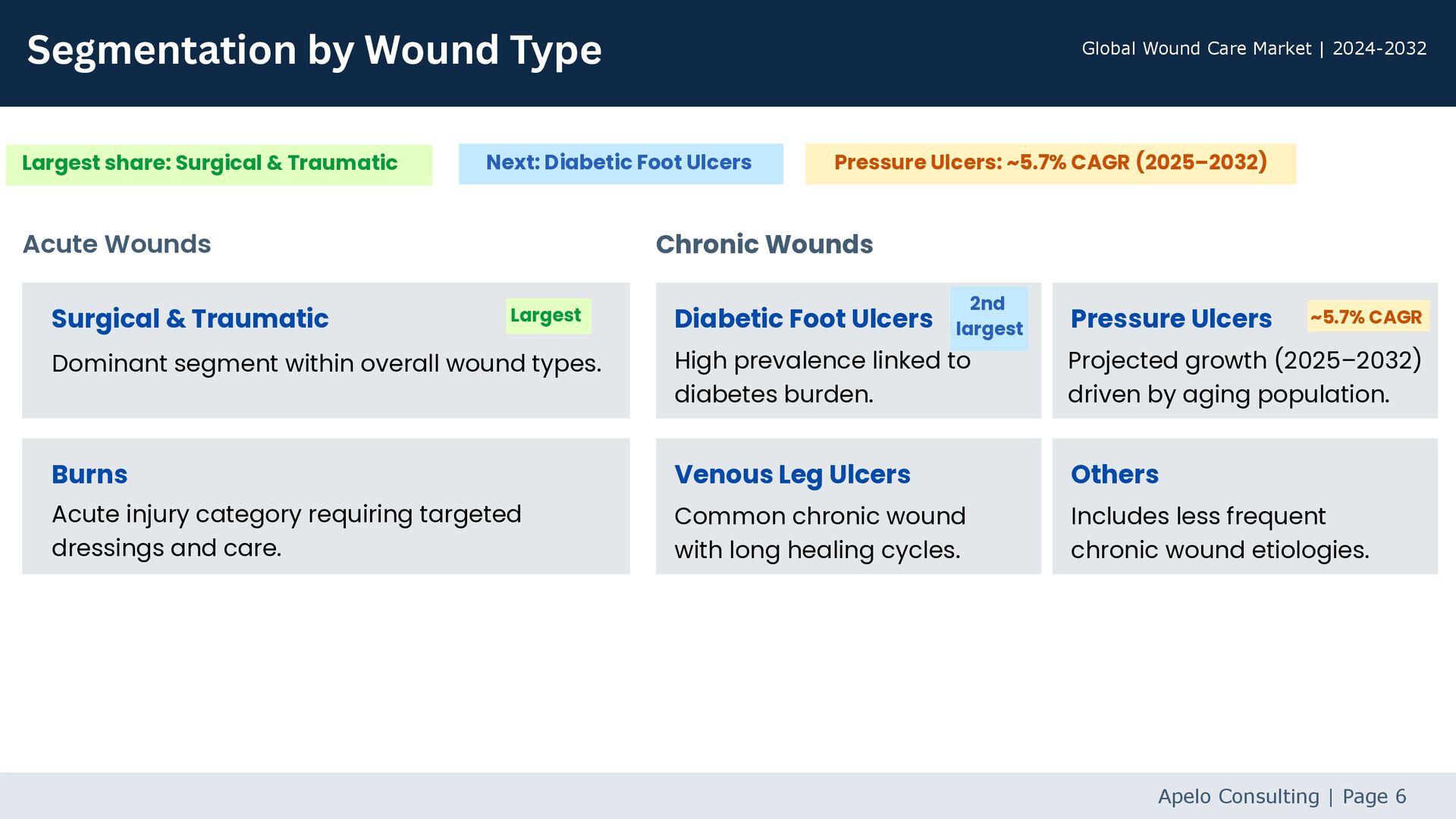 Segmentation by Wound Type

Global Wound Care Market | 2024-2032

Largest share: Surgical & Traumatic

Next: Diabetic Foot Ulcers

Pressure Ulcers: ~5.7% CAGR (2025–2032)

Acute Wounds

Surgical & Traumatic

Largest

Dominant segment within overall wound types.

Burns

Acute injury category requiring targeted dressings and care.

Chronic Wounds

Diabetic Foot Ulcers

2nd largest

High prevalence linked to diabetes burden.

Pressure Ulcers

~5.7% CAGR

Projected growth (2025–2032) driven by aging population.

Venous Leg Ulcers

Common chronic wound with long healing cycles.

Others

Includes less frequent chronic wound etiologies.

Apelo Consulting | Page 6